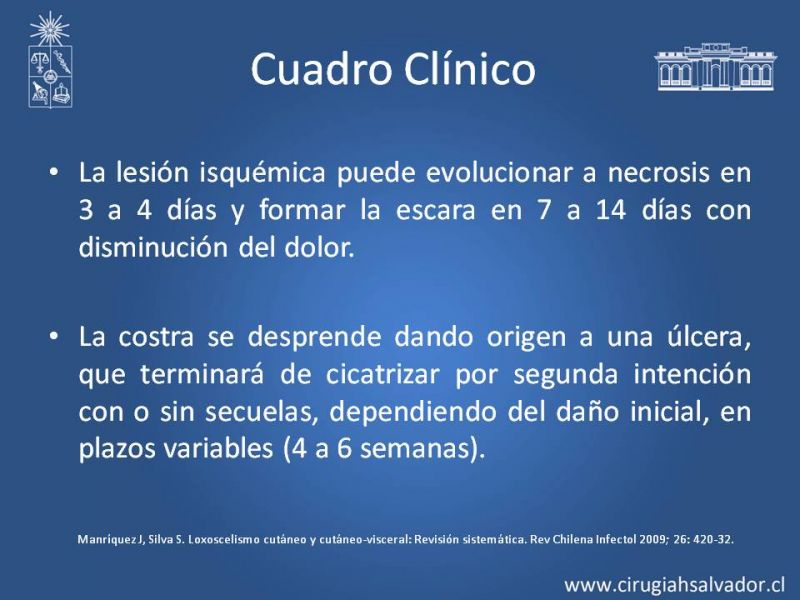 Cuadro Clínico

• La lesión isquémica puede evolucionar a necrosis en 3 a 4 días y formar la escara en 7 a 14 días con disminución del dolor.

• La costra se desprende dando origen a una úlcera, que terminará de cicatrizar por segunda intención con o sin secuelas, dependiendo del daño inicial, en plazos variables (4 a 6 semanas).

Manríquez J, Silva S. Loxoscelismo cutáneo y cutáneo-visceral: Revisión sistemática. Rev Chilena Infectol 2009; 26: 420-32.

www.cirugiahsalvador.cl